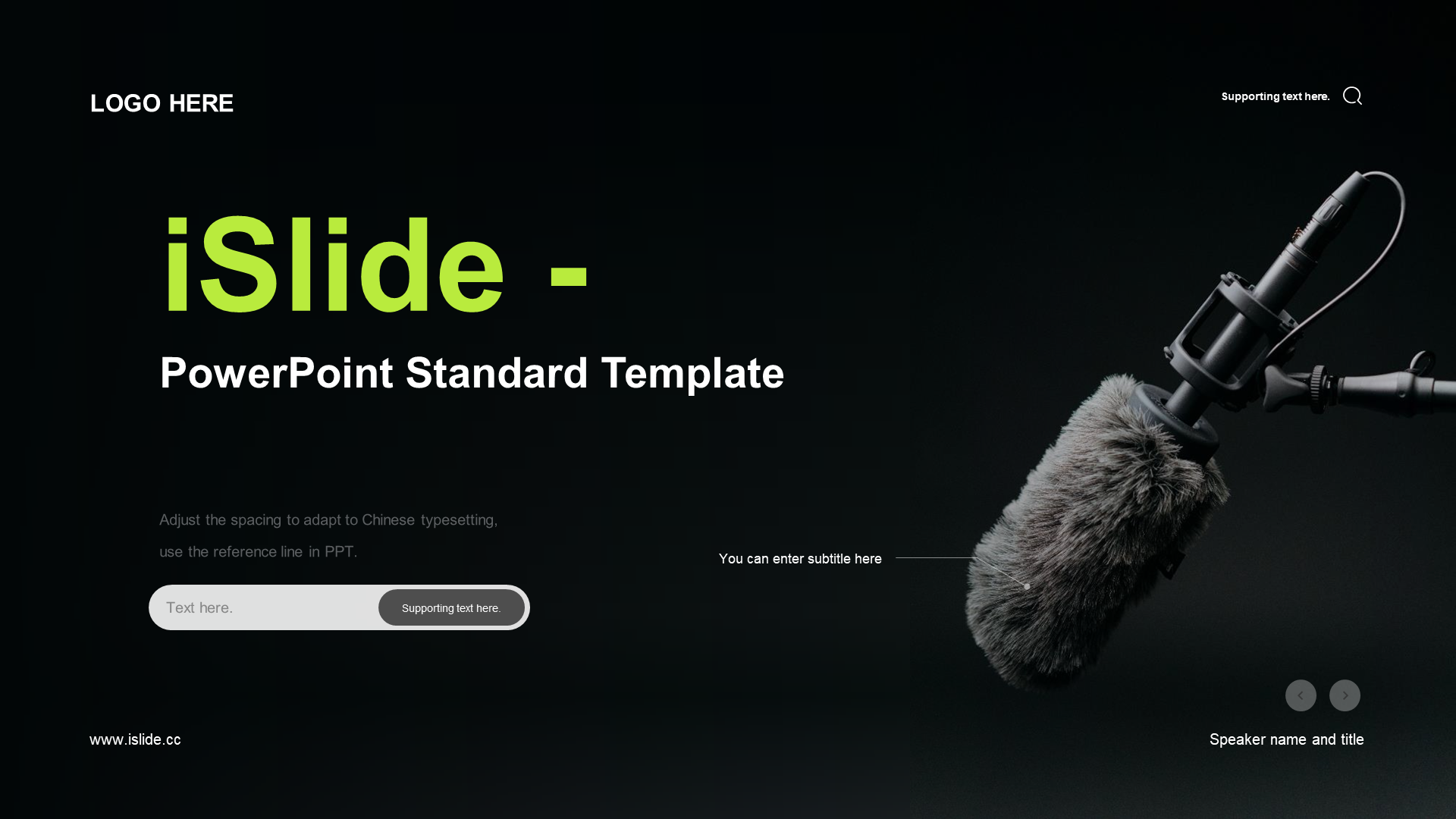 LOGO HERE

Supporting text here.

iSlide -

PowerPoint Standard Template

Adjust the spacing to adapt to Chinese typesetting, use the reference line in PPT.

Text here.

Supporting text here.

You can enter subtitle here

www.islide.cc

Speaker name and title